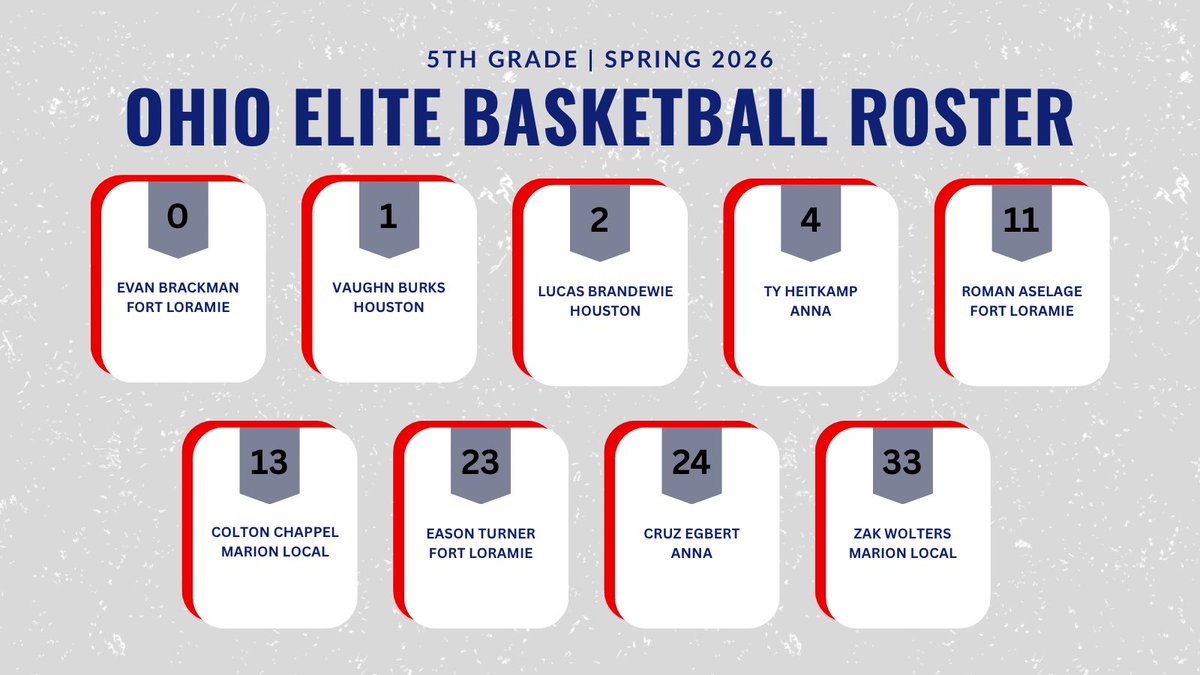 5TH GRADE | SPRING 2026

OHIO ELITE BASKETBALL ROSTER

0
EVAN BRACKMAN
FORT LORAMIE

1
VAUGHN BURKS
HOUSTON

2
LUCAS BRANDEWIE
HOUSTON

4
TY HEITKAMP
ANNA

11
ROMAN ASELAGE
FORT LORAMIE

13
COLTON CHAPPEL
MARION LOCAL

23
EASON TURNER
FORT LORAMIE

24
CRUZ EGBERT
ANNA

33
ZAK WOLTERS
MARION LOCAL